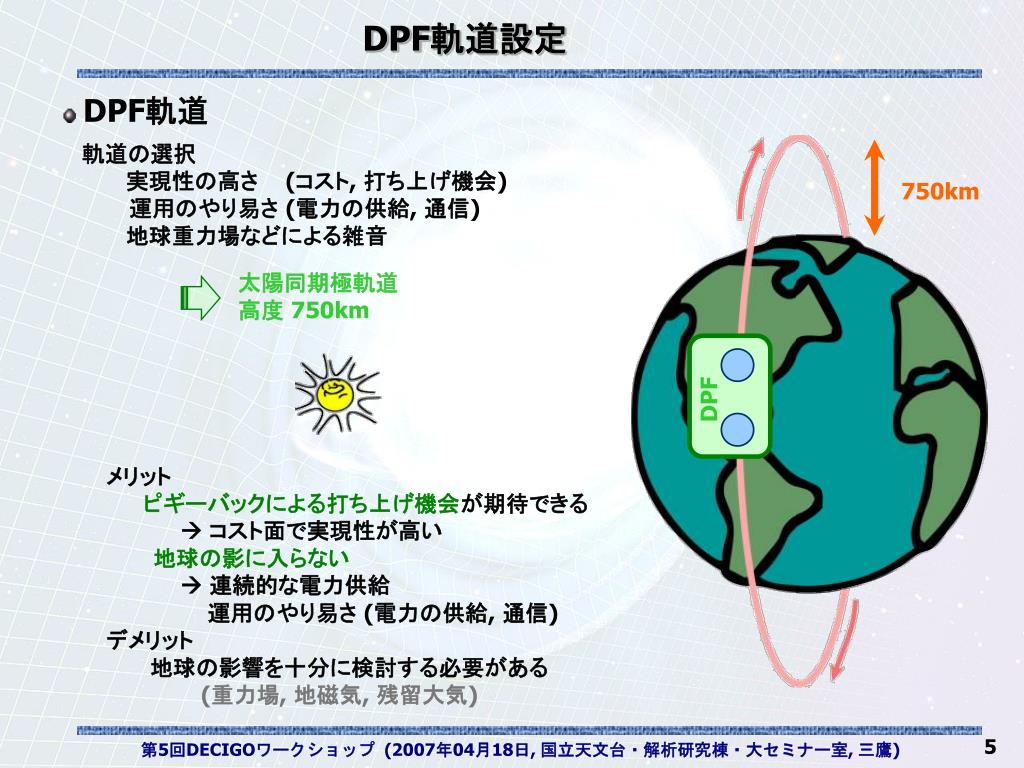 DPF軌道設定

DPF軌道

軌道の選択
実現性の高さ (コスト, 打ち上げ機会)
運用のやり易さ (電力の供給, 通信)
地球重力場などによる雑音

太陽同期極軌道
高度 750km

750km

DPF

メリット
ピギーバックによる打ち上げ機会が期待できる
→ コスト面で実現性が高い
地球の影に入らない
→ 連続的な電力供給
運用のやり易さ (電力の供給, 通信)
デメリット
地球の影響を十分に検討する必要がある
(重力場, 地磁気, 残留大気)

第5回DECIGOワークショップ (2007年04月18日, 国立天文台・解析研究棟・大セミナー室, 三鷹)

5